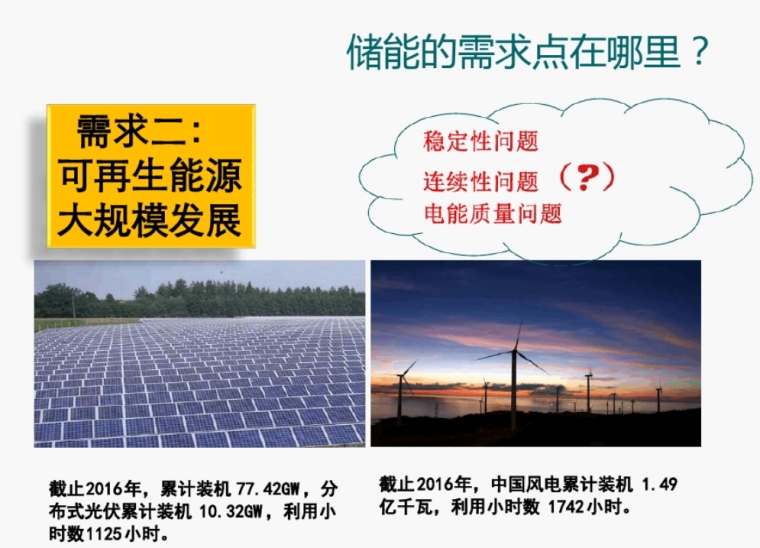 储能的需求点在哪里？

需求二：
可再生能源
大规模发展

稳定性问题
连续性问题 （？）
电能质量问题

截止2016年，累计装机 77.42GW，分布式光伏累计装机 10.32GW，利用小时数1125小时。

截止2016年，中国风电累计装机 1.49亿千瓦，利用小时数 1742小时。